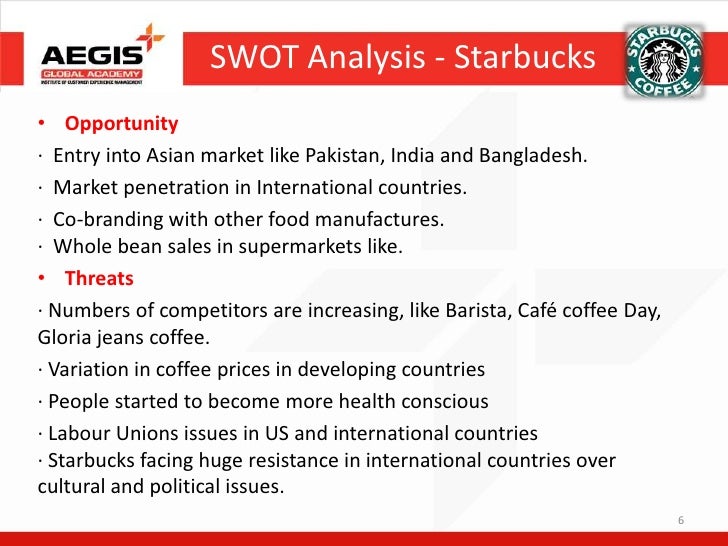 AEGIS
GLOBAL ACADEMY
INSTITUTE OF CUSTOMER EXPERIENCE MANAGEMENT

SWOT Analysis - Starbucks

STARBUCKS COFFEE

• Opportunity

· Entry into Asian market like Pakistan, India and Bangladesh.

· Market penetration in International countries.

· Co-branding with other food manufactures.

· Whole bean sales in supermarkets like.

• Threats

· Numbers of competitors are increasing, like Barista, Café coffee Day, Gloria jeans coffee.

· Variation in coffee prices in developing countries

· People started to become more health conscious

· Labour Unions issues in US and international countries

· Starbucks facing huge resistance in international countries over cultural and political issues.

6